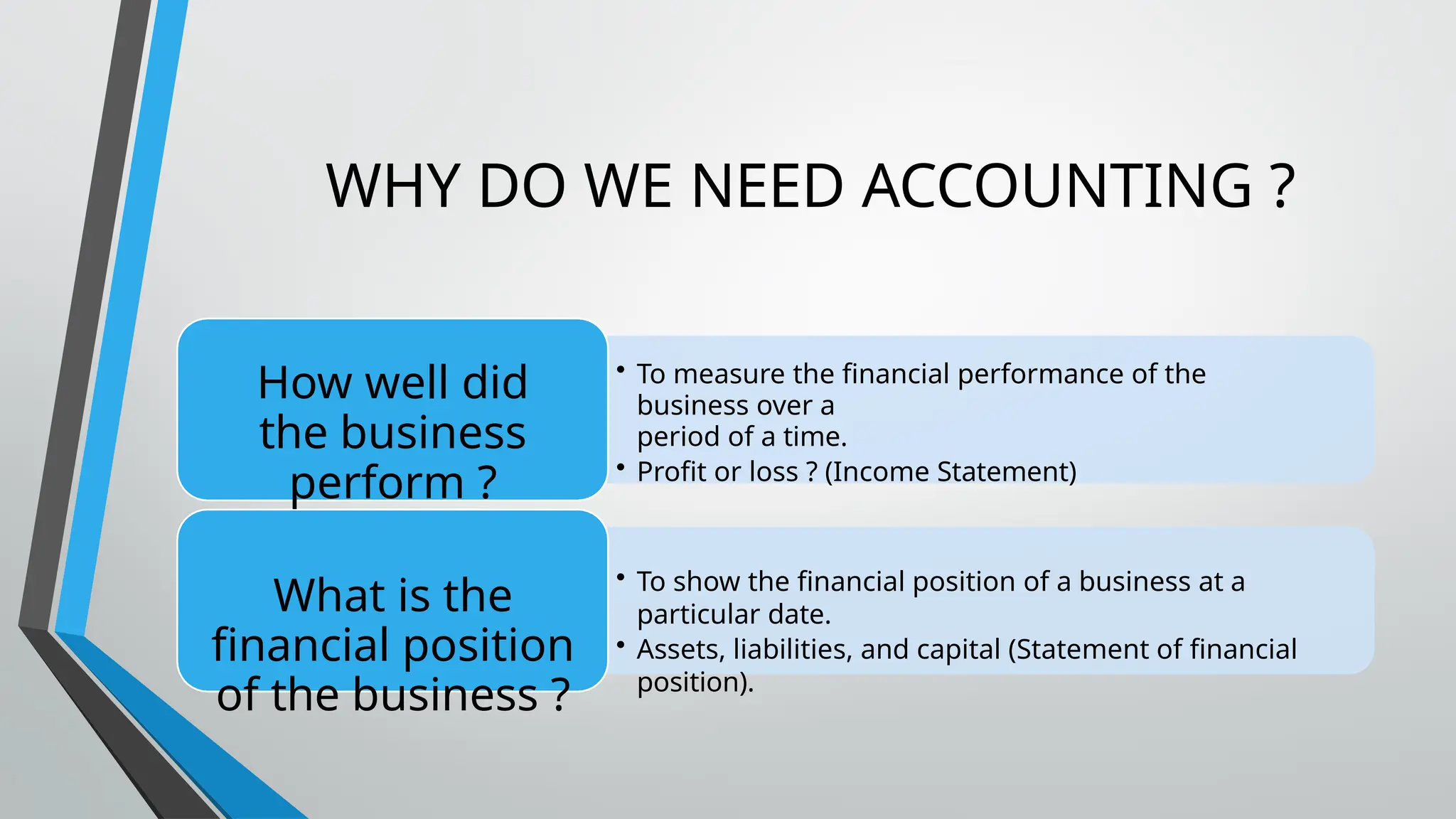 WHY DO WE NEED ACCOUNTING ?

How well did the business perform ?

• To measure the financial performance of the business over a period of a time.
• Profit or loss ? (Income Statement)

What is the financial position of the business ?

• To show the financial position of a business at a particular date.
• Assets, liabilities, and capital (Statement of financial position).